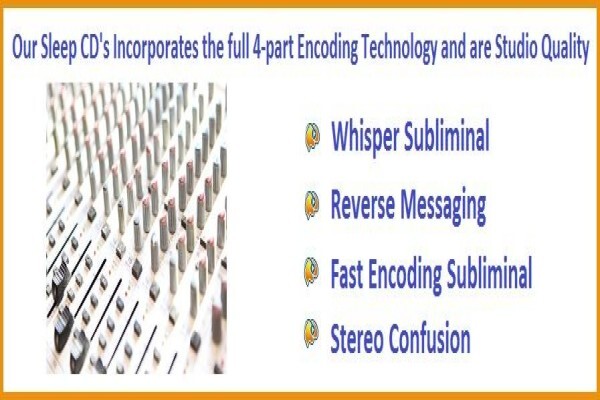 Our Sleep CD's Incorporates the full 4-part Encoding Technology and are Studio Quality

Whisper Subliminal

Reverse Messaging

Fast Encoding Subliminal

Stereo Confusion